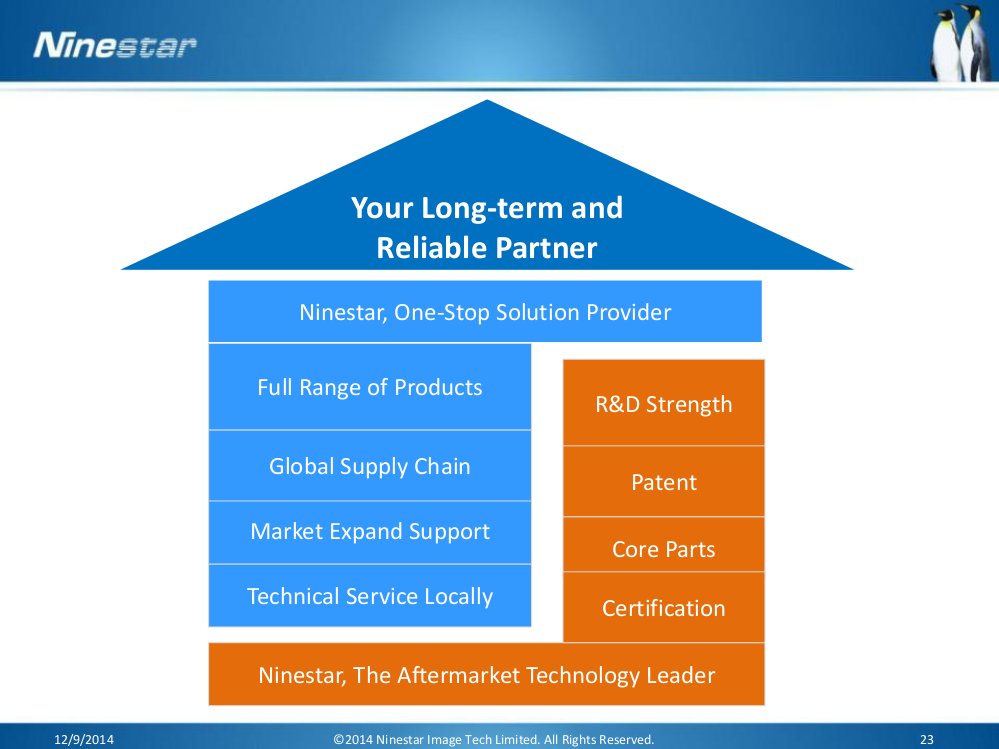 Ninestar

Your Long-term and Reliable Partner

Ninestar, One-Stop Solution Provider

Full Range of Products

Global Supply Chain

Market Expand Support

Technical Service Locally

R&D Strength

Patent

Core Parts

Certification

Ninestar, The Aftermarket Technology Leader

12/9/2014 ©2014 Ninestar Image Tech Limited. All Rights Reserved. 23